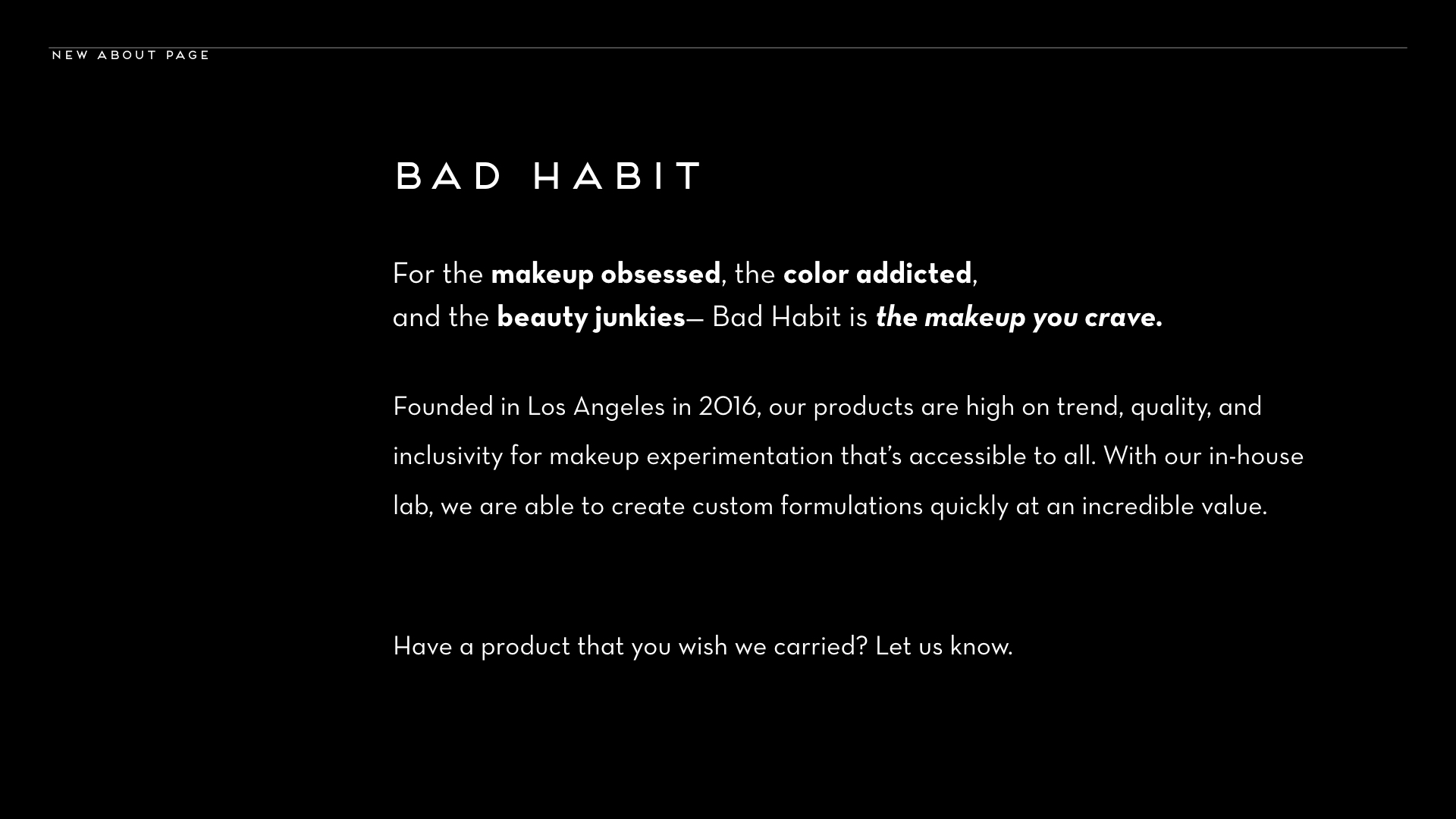 NEW ABOUT PAGE

BAD HABIT

For the makeup obsessed, the color addicted, and the beauty junkies— Bad Habit is the makeup you crave.

Founded in Los Angeles in 2016, our products are high on trend, quality, and inclusivity for makeup experimentation that's accessible to all. With our in-house lab, we are able to create custom formulations quickly at an incredible value.

Have a product that you wish we carried? Let us know.